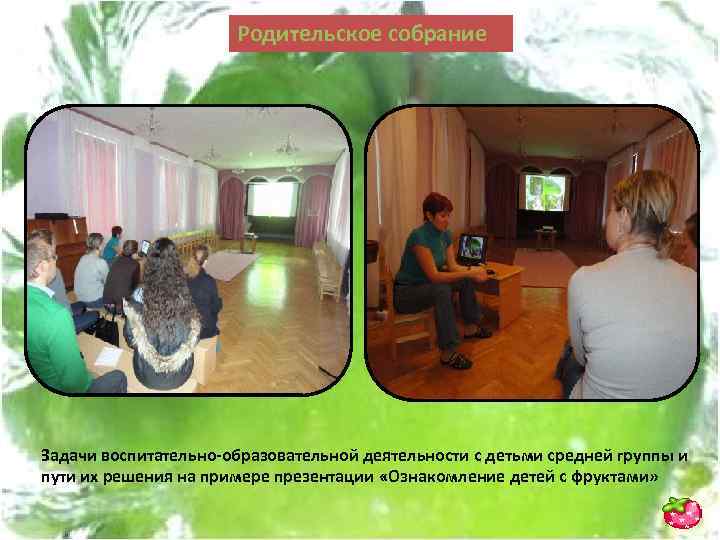 Родительское собрание

Задачи воспитательно-образовательной деятельности с детьми средней группы и пути их решения на примере презентации «Ознакомление детей с фруктами»